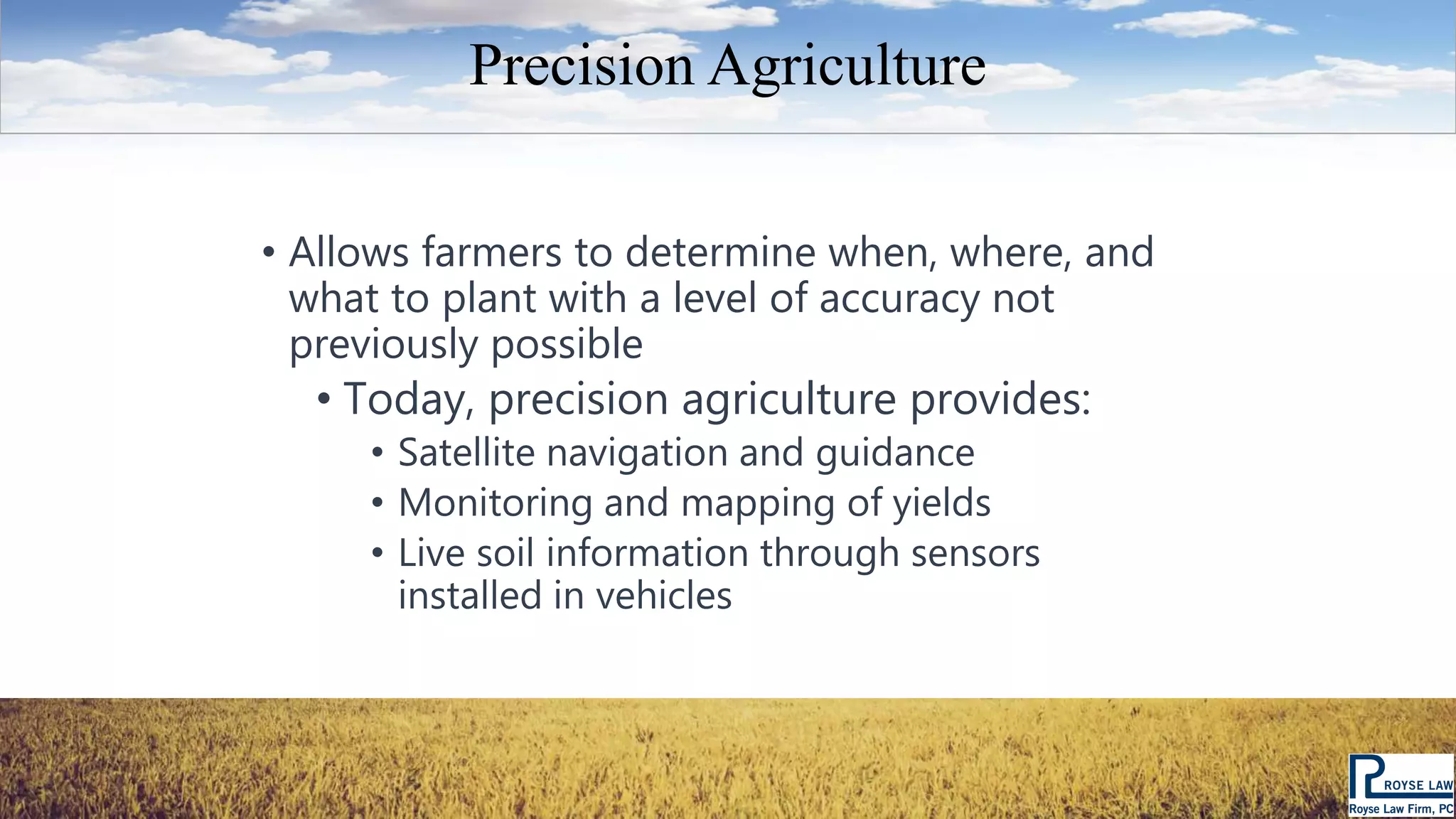 Precision Agriculture

• Allows farmers to determine when, where, and what to plant with a level of accuracy not previously possible
 • Today, precision agriculture provides:
  • Satellite navigation and guidance
  • Monitoring and mapping of yields
  • Live soil information through sensors installed in vehicles

ROYSE LAW
Royse Law Firm, PC